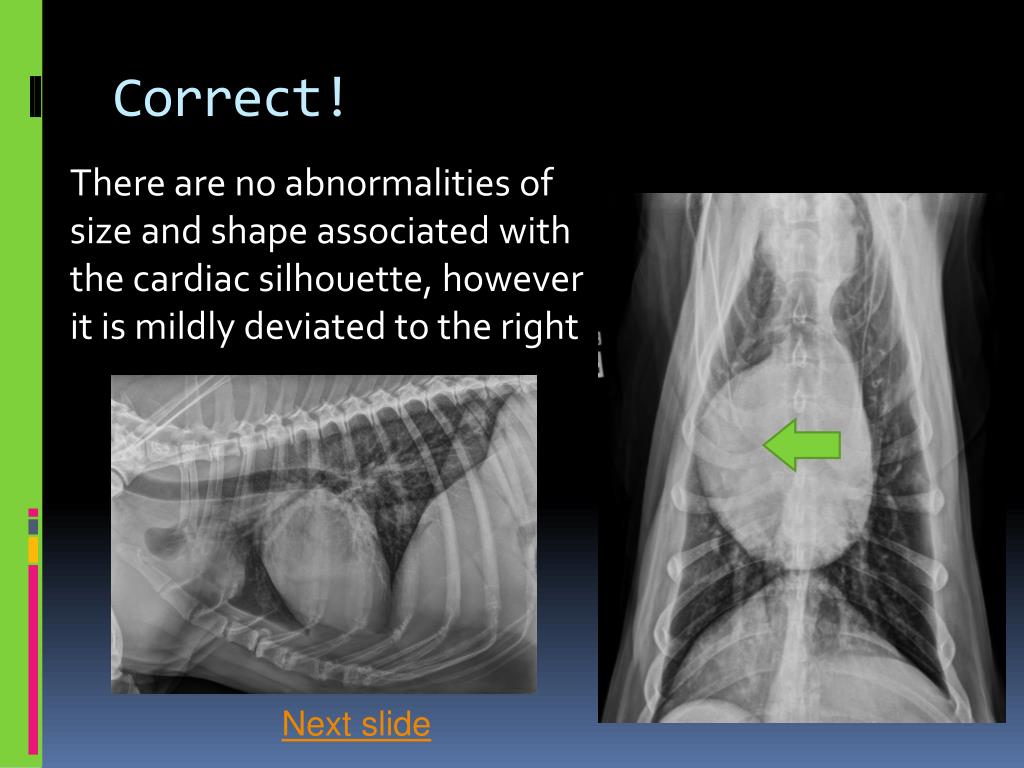 Correct!

There are no abnormalities of size and shape associated with the cardiac silhouette, however it is mildly deviated to the right

Next slide